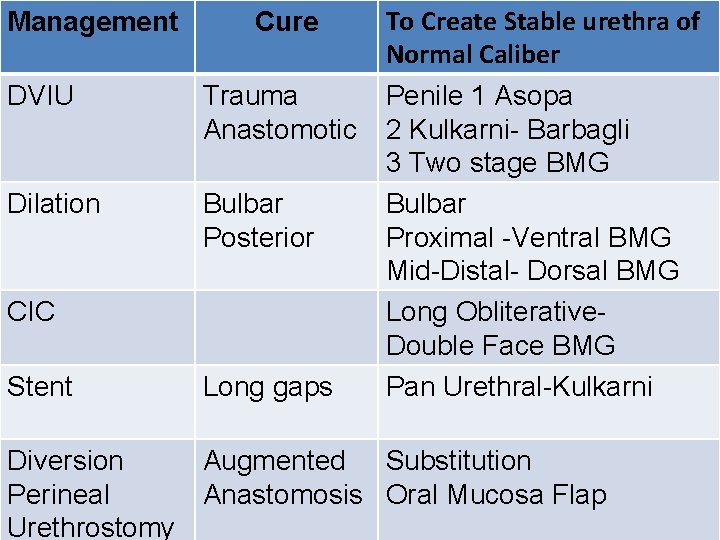 | Management | Cure | To Create Stable urethra of Normal Caliber |
|---|---|---|
| DVIU | Trauma Anastomotic | Penile 1 Asopa 2 Kulkarni- Barbagli 3 Two stage BMG |
| Dilation | Bulbar Posterior | Bulbar Proximal -Ventral BMG Mid-Distal- Dorsal BMG |
| CIC | | Long Obliterative- Double Face BMG |
| Stent | Long gaps | Pan Urethral-Kulkarni |
| Diversion Perineal Urethrostomy | Augmented Anastomosis | Substitution Oral Mucosa Flap |